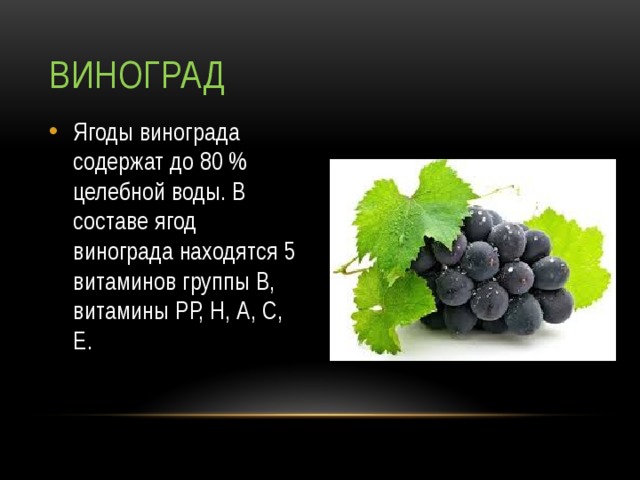 ВИНОГРАД

• Ягоды винограда содержат до 80 % целебной воды. В составе ягод винограда находятся 5 витаминов группы В, витамины РР, Н, А, С, Е.